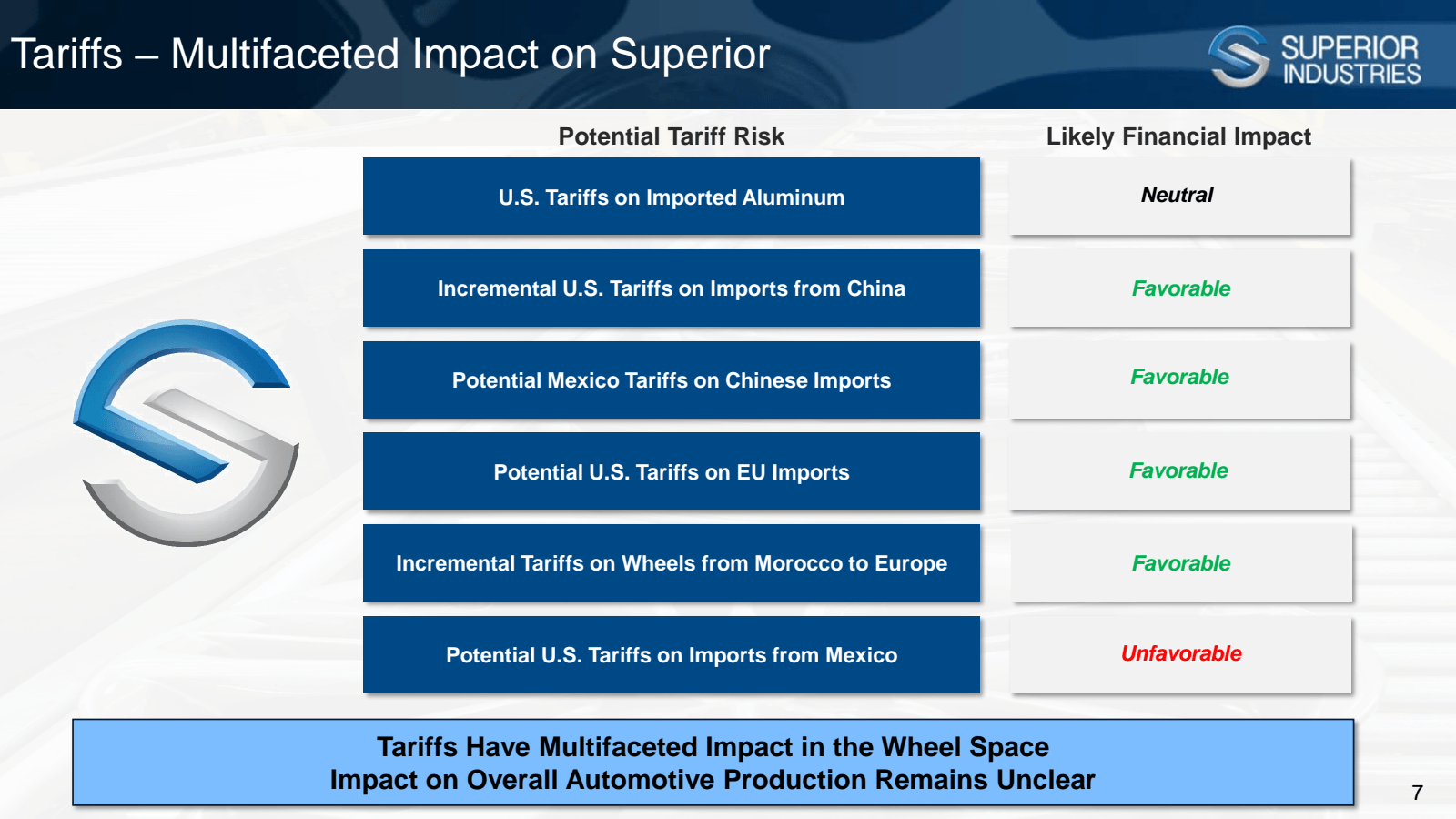 Tariffs – Multifaceted Impact on Superior

SUPERIOR INDUSTRIES

| Potential Tariff Risk | Likely Financial Impact |
|---|---|
| U.S. Tariffs on Imported Aluminum | Neutral |
| Incremental U.S. Tariffs on Imports from China | Favorable |
| Potential Mexico Tariffs on Chinese Imports | Favorable |
| Potential U.S. Tariffs on EU Imports | Favorable |
| Incremental Tariffs on Wheels from Morocco to Europe | Favorable |
| Potential U.S. Tariffs on Imports from Mexico | Unfavorable |

Tariffs Have Multifaceted Impact in the Wheel Space
Impact on Overall Automotive Production Remains Unclear

7